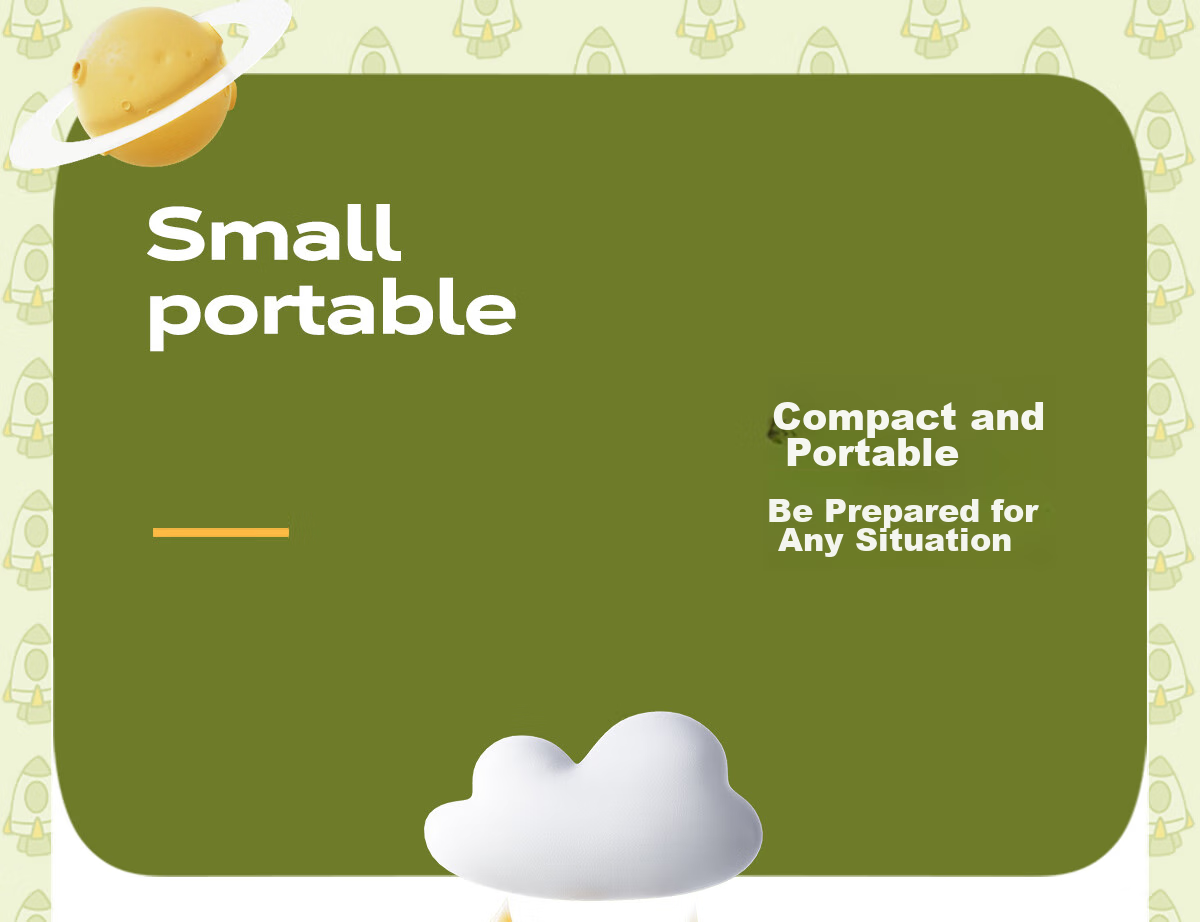 Small portable

Compact and Portable

Be Prepared for Any Situation